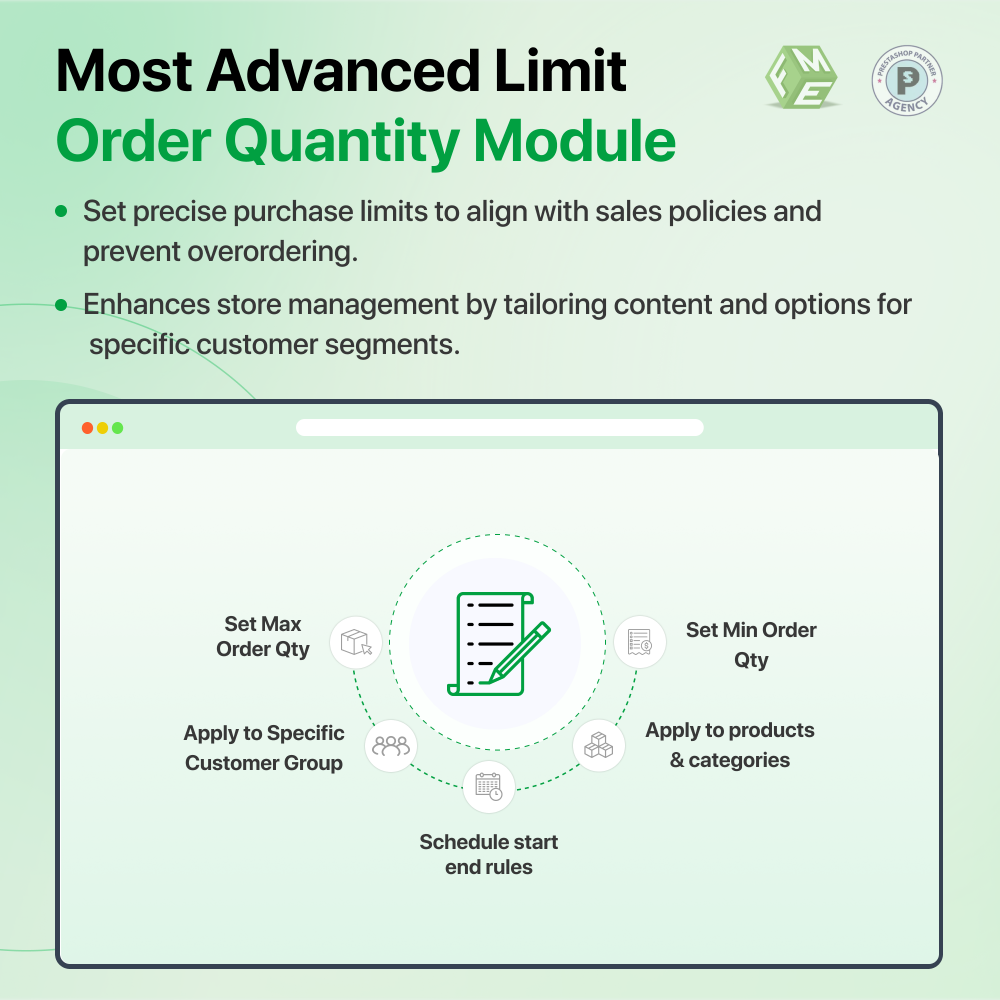 Most Advanced Limit
Order Quantity Module

FME

PRESTASHOP PARTNER
AGENCY

• Set precise purchase limits to align with sales policies and prevent overordering.

• Enhances store management by tailoring content and options for specific customer segments.

Set Max Order Qty

Set Min Order Qty

Apply to Specific Customer Group

Apply to products & categories

Schedule start end rules